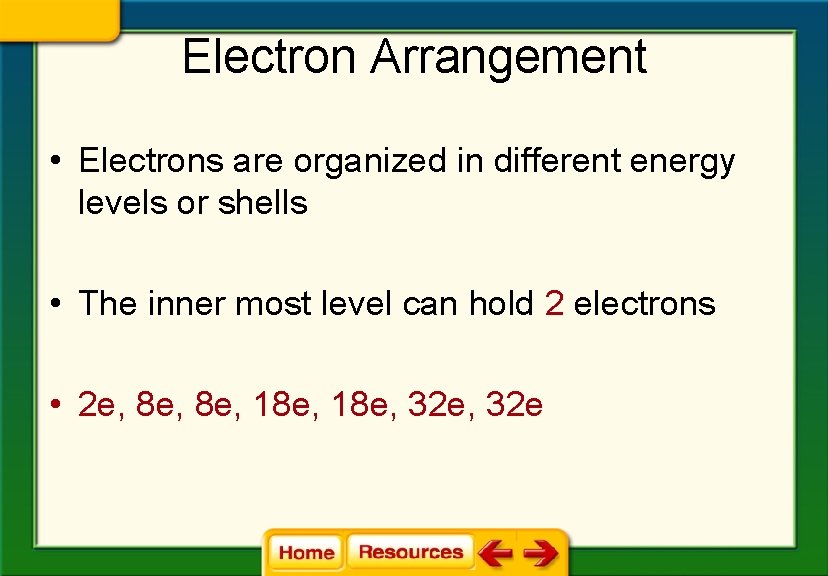 Electron Arrangement

• Electrons are organized in different energy levels or shells

• The inner most level can hold 2 electrons

• 2e, 8e, 8e, 18e, 18e, 32e, 32e

Home Resources